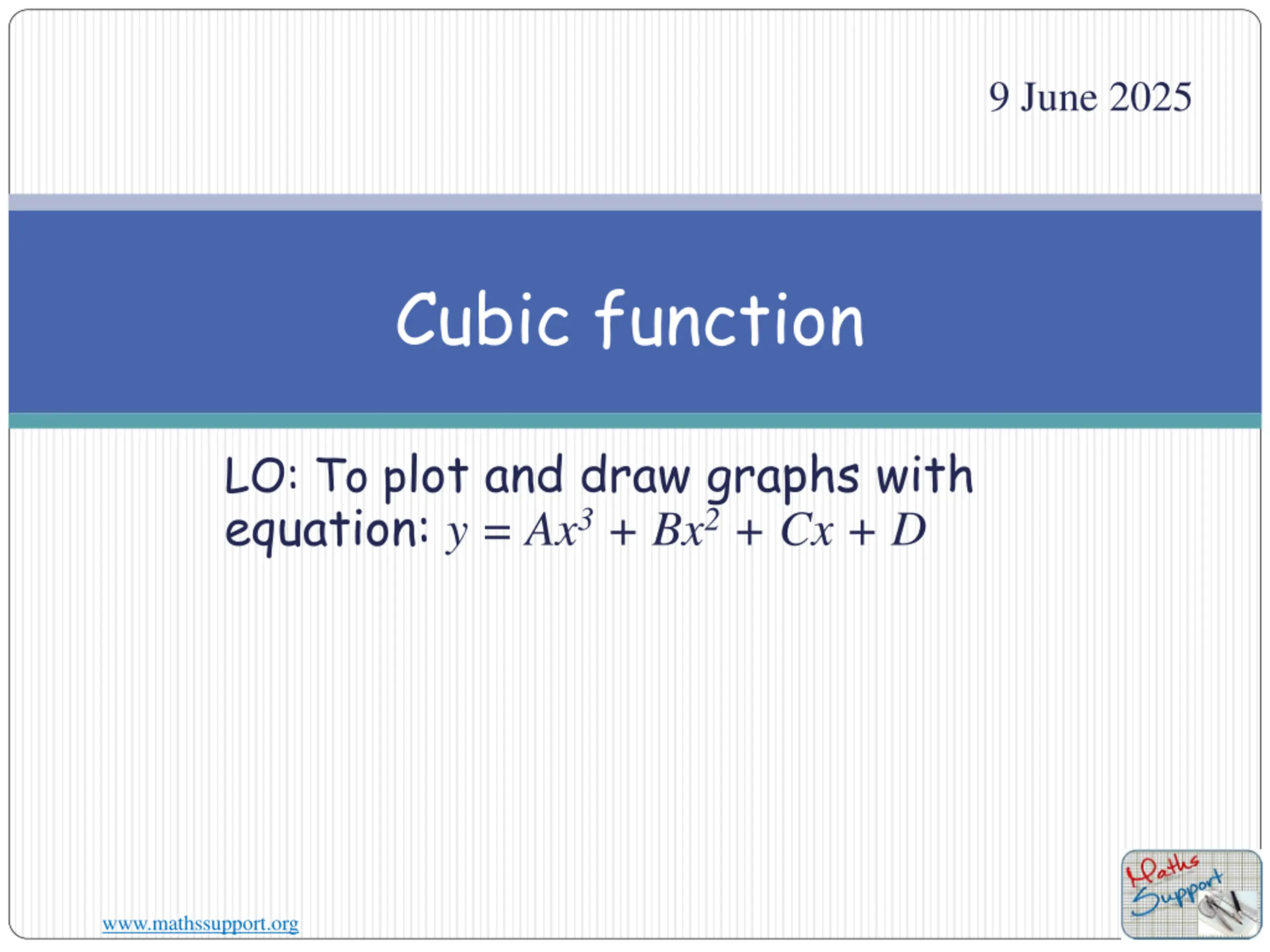 9 June 2025

Cubic function

LO: To plot and draw graphs with equation: $y = Ax^3 + Bx^2 + Cx + D$

www.mathssupport.org

Maths Support